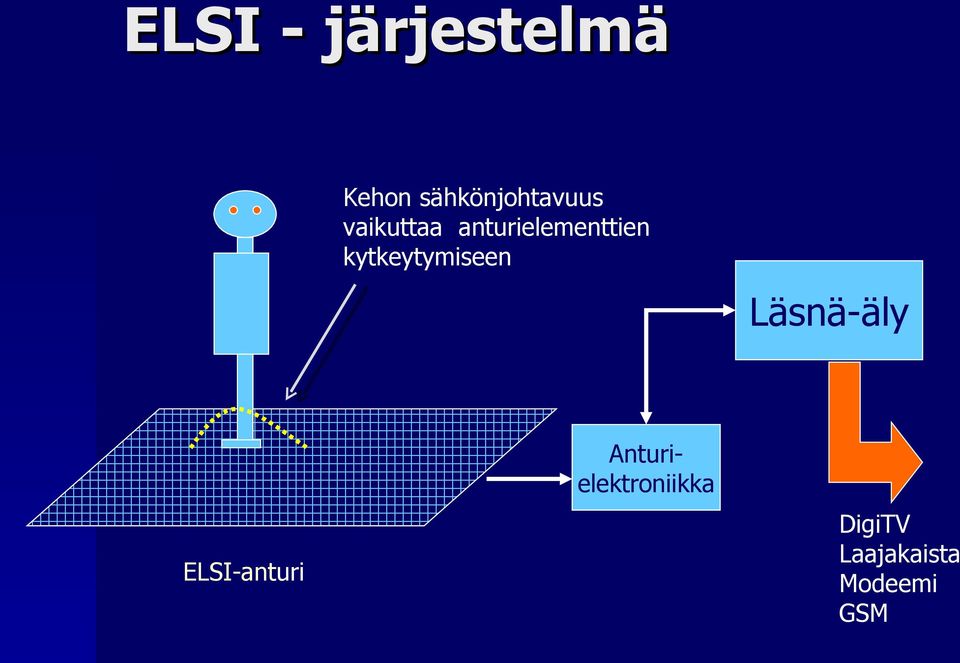 ELSI - järjestelmä

Kehon sähkönjohtavuus vaikuttaa anturielementtien kytkeytymiseen

Läsnä-äly

Anturi-elektroniikka

ELSI-anturi

DigiTV
Laajakaista
Modeemi
GSM